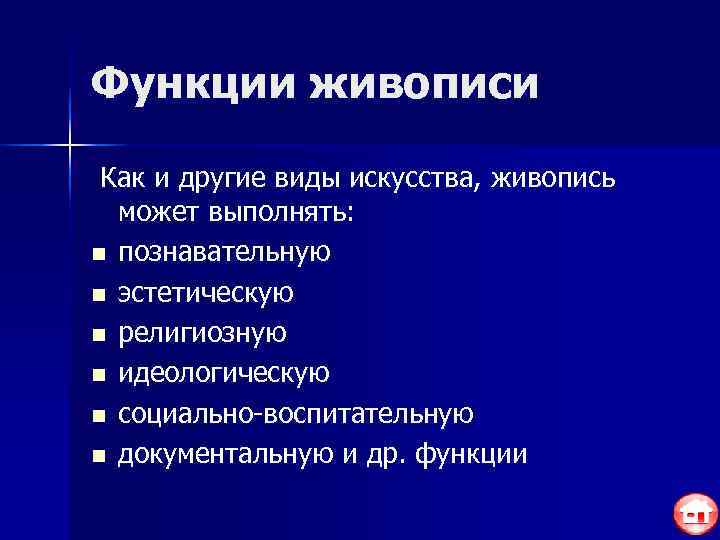 Функции живописи

Как и другие виды искусства, живопись может выполнять:

- познавательную
- эстетическую
- религиозную
- идеологическую
- социально-воспитательную
- документальную и др. функции